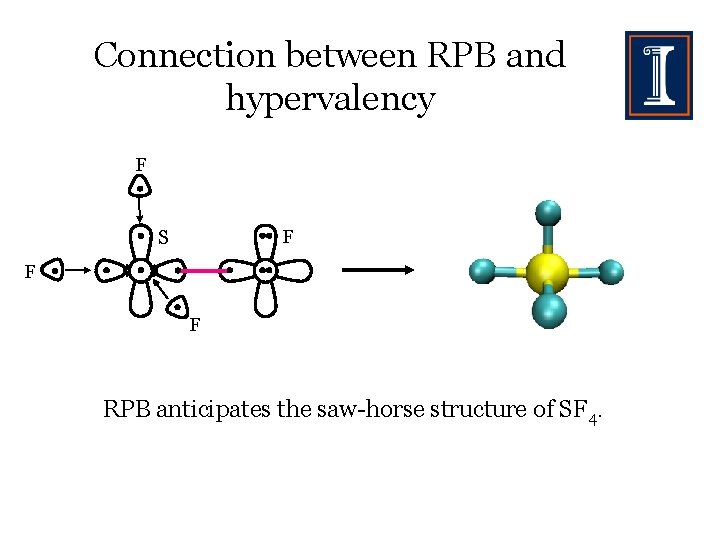 Connection between RPB and hypervalency

I

F

S

F

F

F

RPB anticipates the saw-horse structure of $SF_4$.